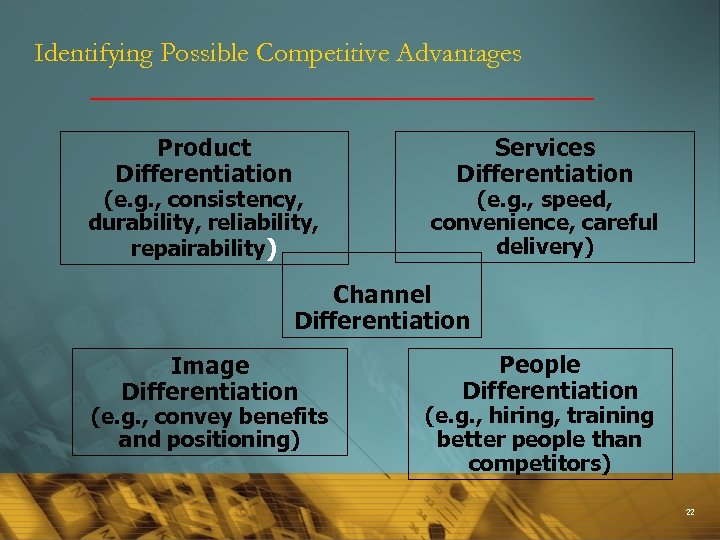 Identifying Possible Competitive Advantages

Product Differentiation (e.g., consistency, durability, reliability, repairability)

Services Differentiation (e.g., speed, convenience, careful delivery)

Channel Differentiation

Image Differentiation (e.g., convey benefits and positioning)

People Differentiation (e.g., hiring, training better people than competitors)

22